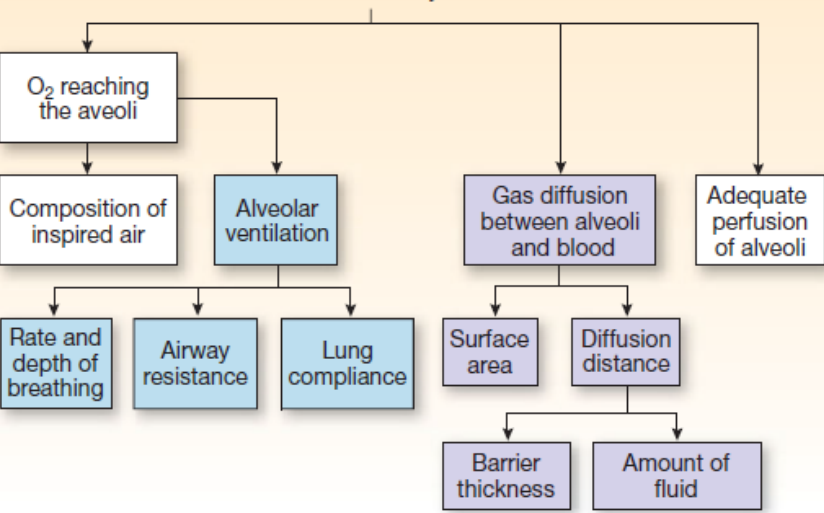 $O_2$ reaching the aveoli

Composition of inspired air

Alveolar ventilation

Gas diffusion between alveoli and blood

Adequate perfusion of alveoli

Rate and depth of breathing

Airway resistance

Lung compliance

Surface area

Diffusion distance

Barrier thickness

Amount of fluid